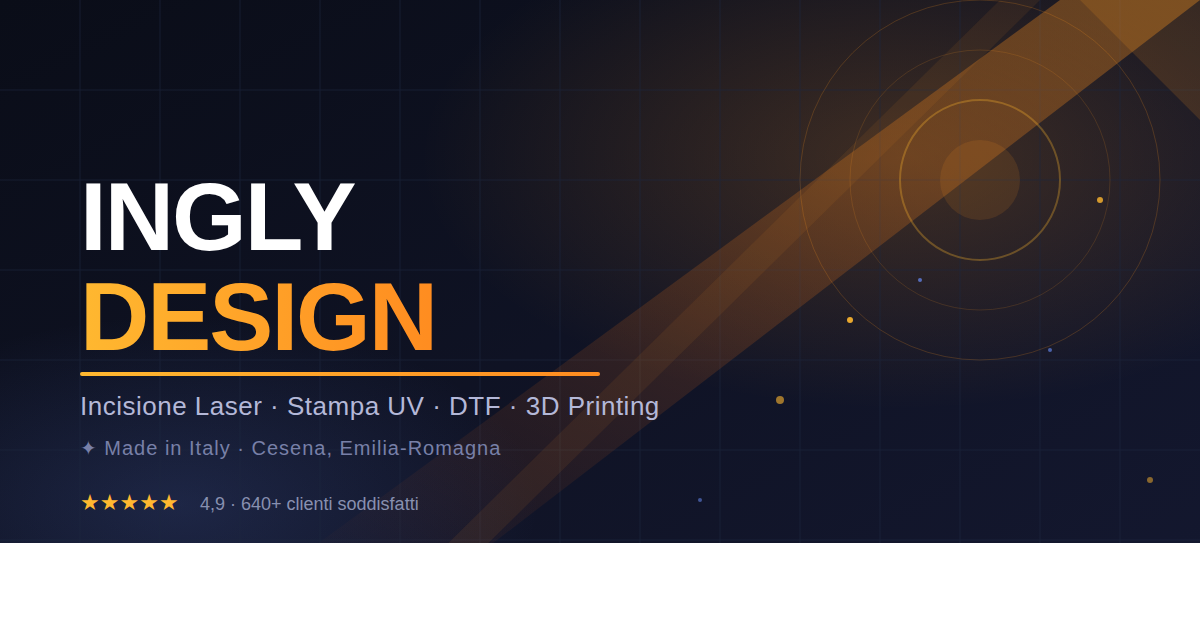 INGLY
DESIGN

Incisione Laser · Stampa UV · DTF · 3D Printing

✦ Made in Italy · Cesena, Emilia-Romagna

★★★★★ 4,9 · 640+ clienti soddisfatti